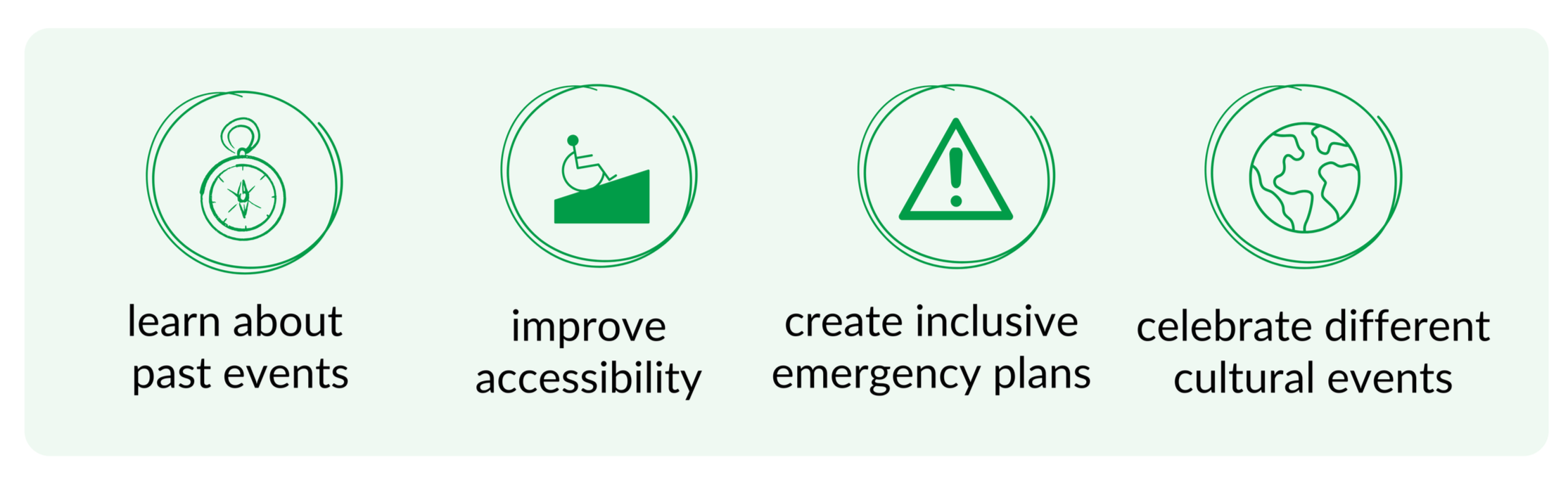 learn about past events

improve accessibility

create inclusive emergency plans

celebrate different cultural events